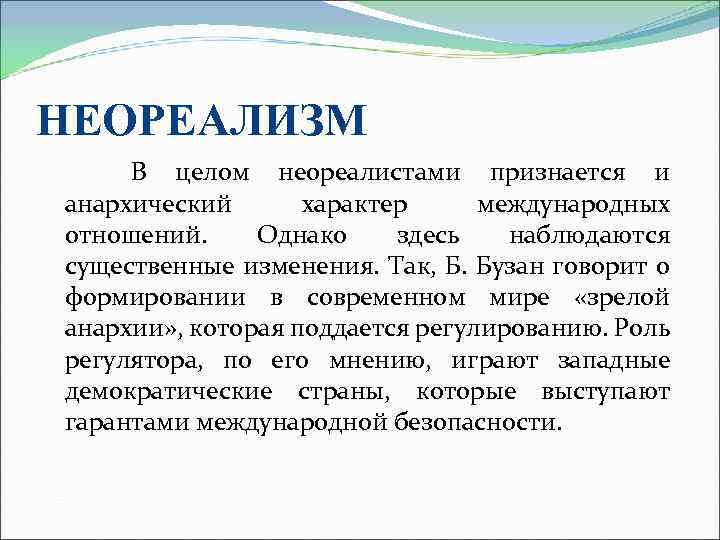 НЕОРЕАЛИЗМ

В целом неореалистами признается и анархический характер международных отношений. Однако здесь наблюдаются существенные изменения. Так, Б. Бузан говорит о формировании в современном мире «зрелой анархии», которая поддается регулированию. Роль регулятора, по его мнению, играют западные демократические страны, которые выступают гарантами международной безопасности.